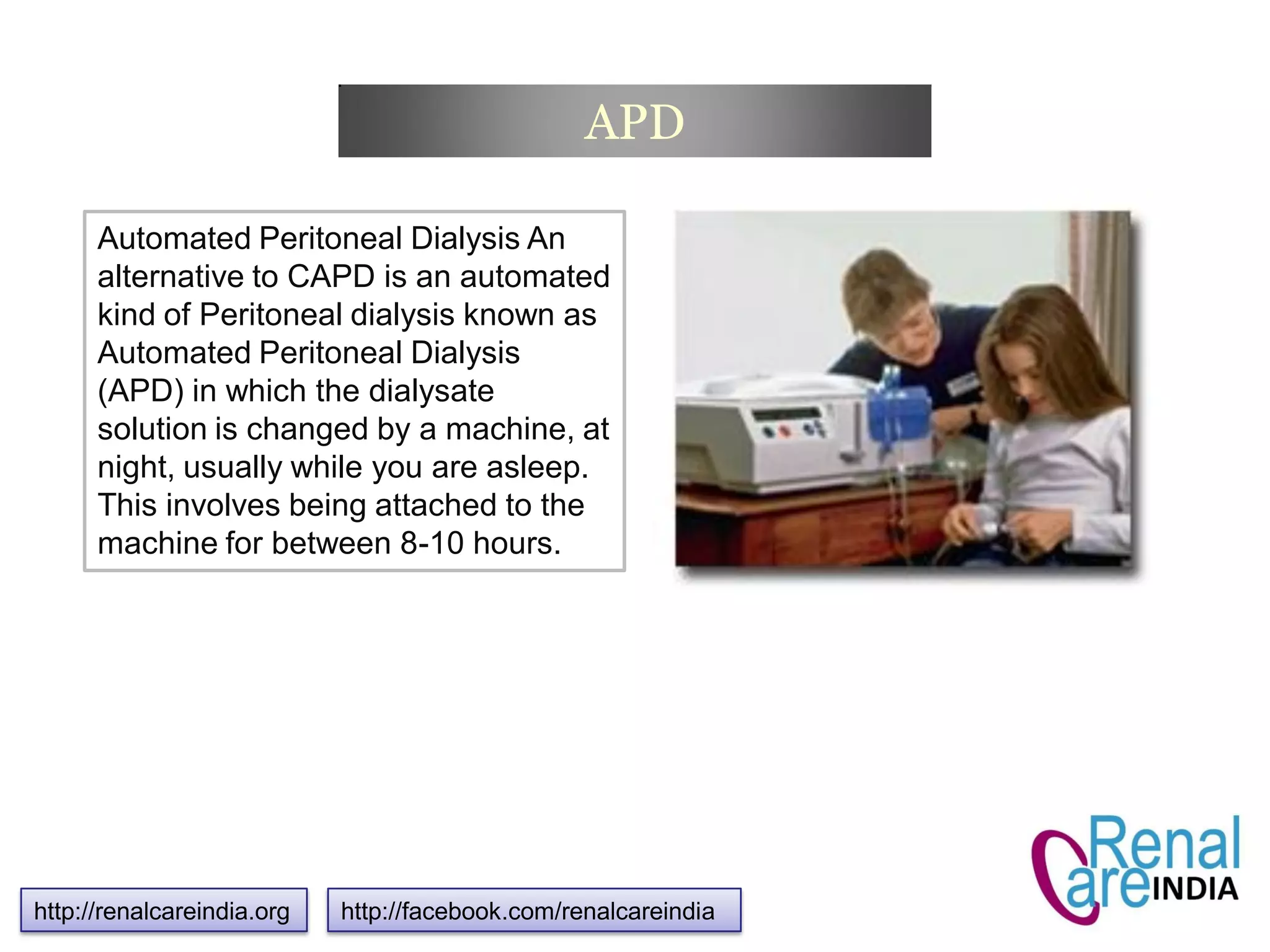 APD

Automated Peritoneal Dialysis An alternative to CAPD is an automated kind of Peritoneal dialysis known as Automated Peritoneal Dialysis (APD) in which the dialysate solution is changed by a machine, at night, usually while you are asleep. This involves being attached to the machine for between 8-10 hours.

http://renalcareindia.org

http://facebook.com/renalcareindia

Renal Care INDIA